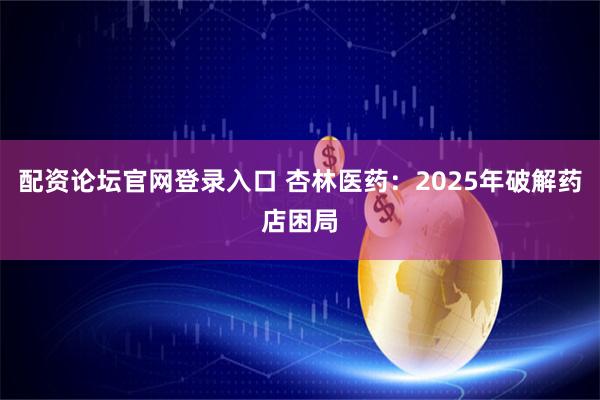 配资论坛官网登录入口 杏林医药：2025年破解药店困局

$

$